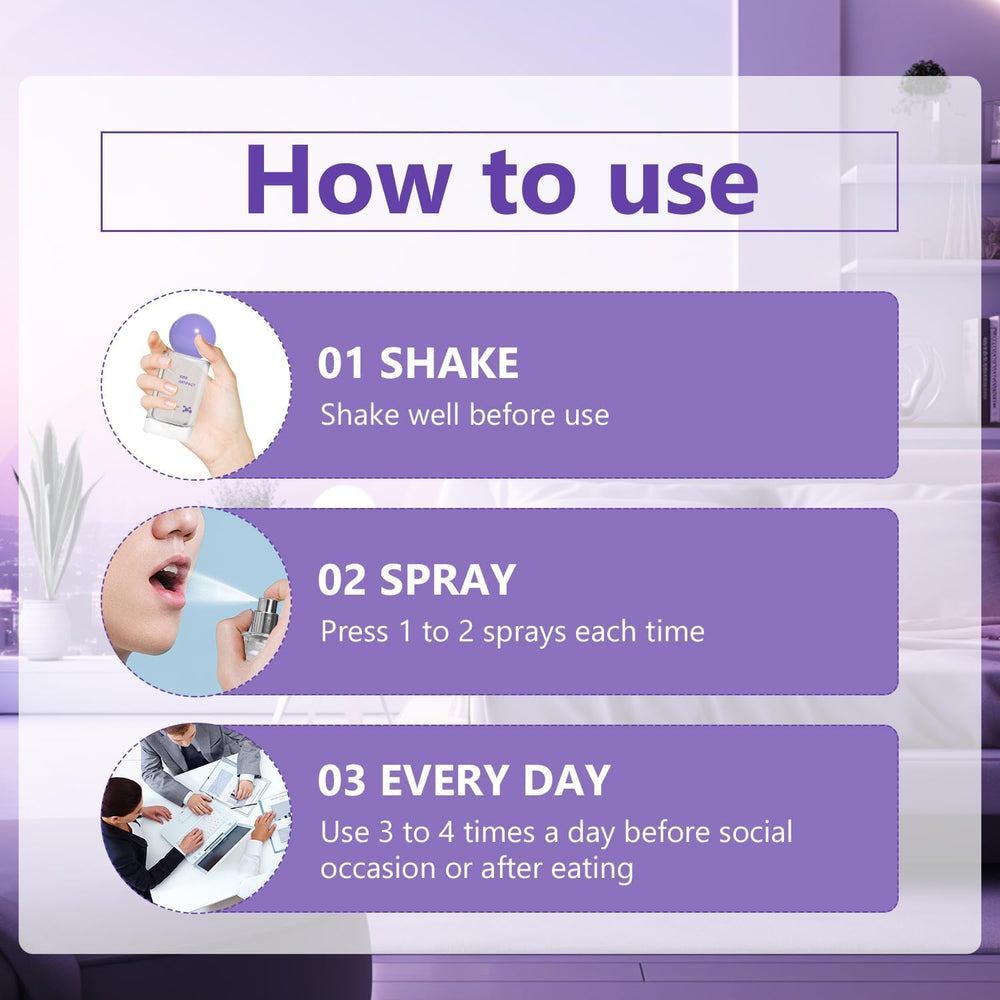 How to use

01 SHAKE
Shake well before use

02 SPRAY
Press 1 to 2 sprays each time

03 EVERY DAY
Use 3 to 4 times a day before social occasion or after eating